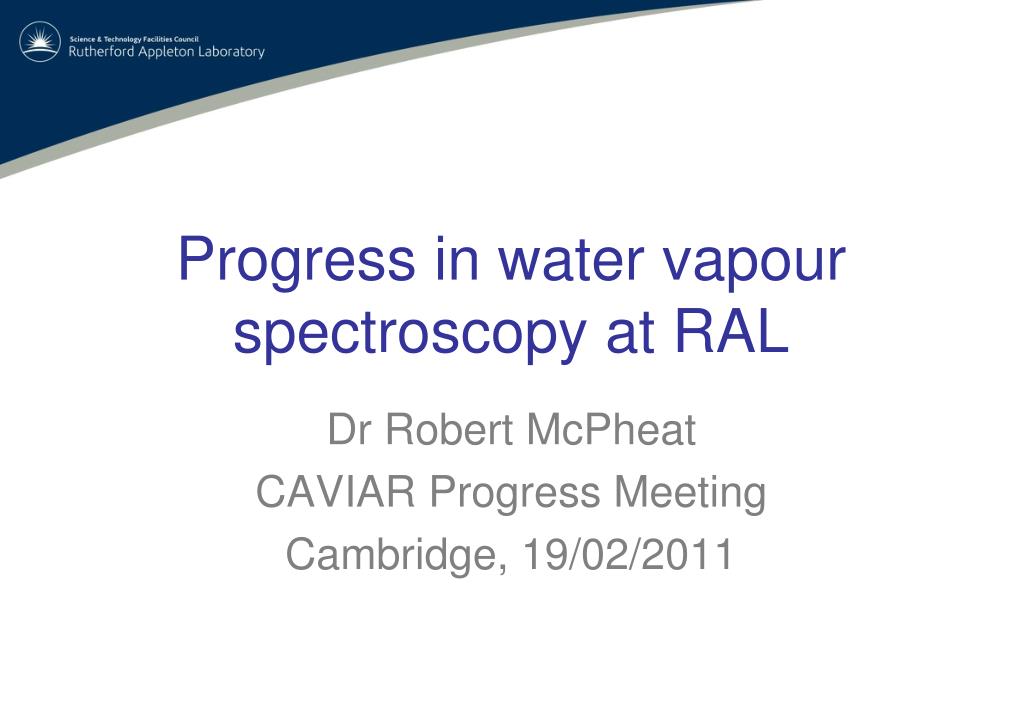 Science & Technology Facilities Council
Rutherford Appleton Laboratory

Progress in water vapour spectroscopy at RAL

Dr Robert McPheat
CAVIAR Progress Meeting
Cambridge, 19/02/2011